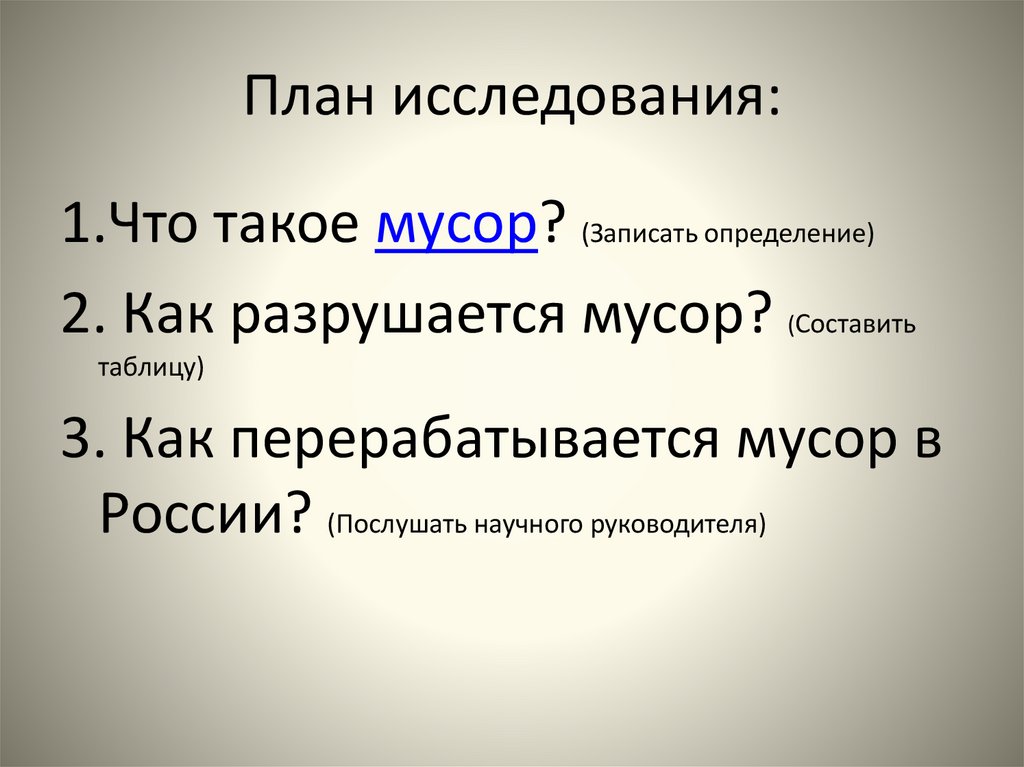 План исследования:

1.Что такое мусор? (Записать определение)

2. Как разрушается мусор? (Составить таблицу)

3. Как перерабатывается мусор в России? (Послушать научного руководителя)